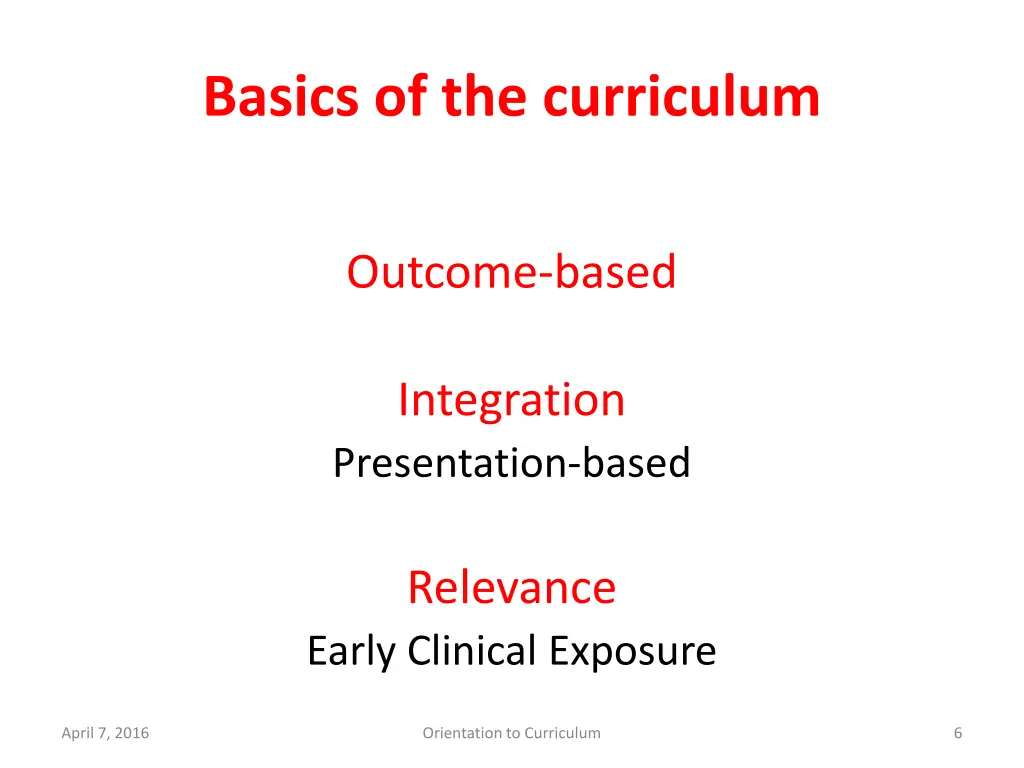 Basics of the curriculum

Outcome-based

Integration
Presentation-based

Relevance
Early Clinical Exposure

April 7, 2016

Orientation to Curriculum

6